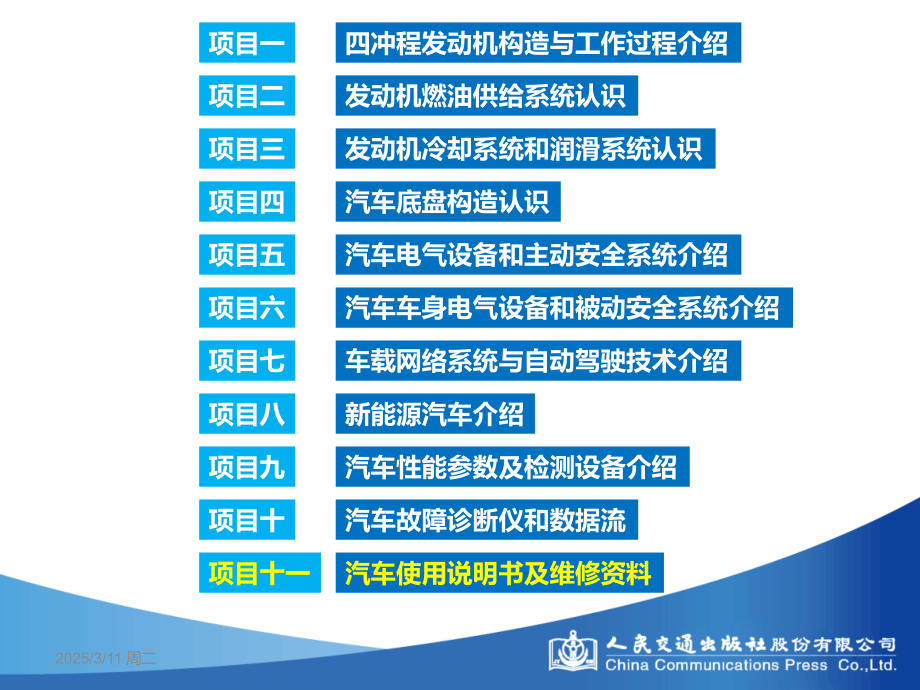 项目一 四冲程发动机构造与工作过程介绍

项目二 发动机燃油供给系统认识

项目三 发动机冷却系统和润滑系统认识

项目四 汽车底盘构造认识

项目五 汽车电气设备和主动安全系统介绍

项目六 汽车车身电气设备和被动安全系统介绍

项目七 车载网络系统与自动驾驶技术介绍

项目八 新能源汽车介绍

项目九 汽车性能参数及检测设备介绍

项目十 汽车故障诊断仪和数据流

项目十一 汽车使用说明书及维修资料

2025/3/11 周二

人民交通出版社股份有限公司
China Communications Press Co.,Ltd.